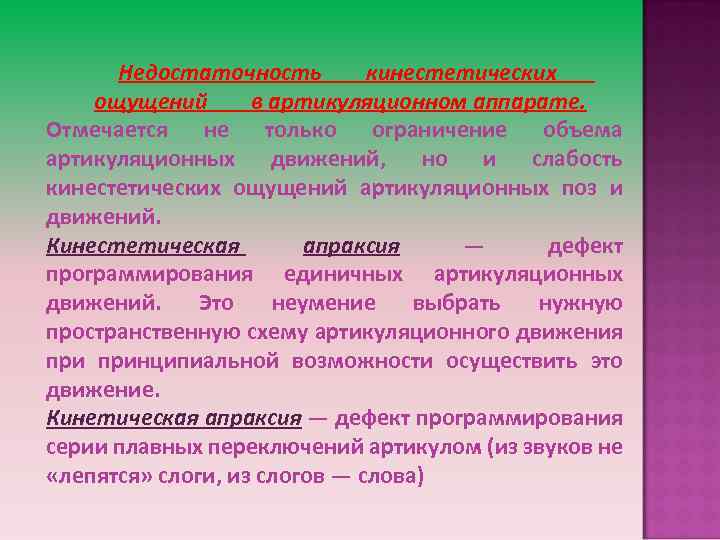 Недостаточность кинестетических ощущений в артикуляционном аппарате.
Отмечается не только ограничение объема артикуляционных движений, но и слабость кинестетических ощущений артикуляционных поз и движений.
Кинестетическая апраксия — дефект программирования единичных артикуляционных движений. Это неумение выбрать нужную пространственную схему артикуляционного движения при принципиальной возможности осуществить это движение.
Кинетическая апраксия — дефект программирования серии плавных переключений артикулом (из звуков не «лепятся» слоги, из слогов — слова)